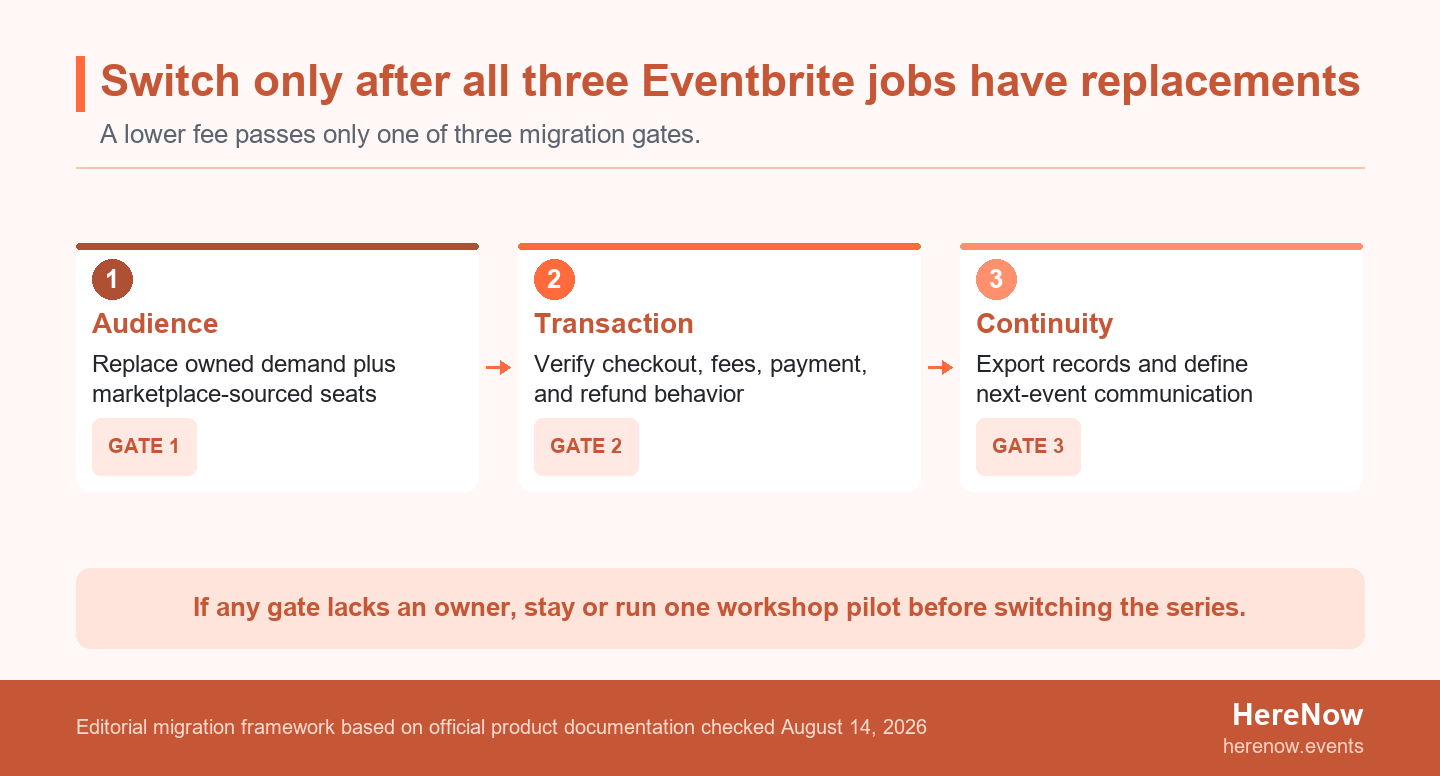 Switch only after all three Eventbrite jobs have replacements

A lower fee passes only one of three migration gates.

1
Audience
Replace owned demand plus marketplace-sourced seats
GATE 1

2
Transaction
Verify checkout, fees, payment, and refund behavior
GATE 2

3
Continuity
Export records and define next-event communication
GATE 3

If any gate lacks an owner, stay or run one workshop pilot before switching the series.

Editorial migration framework based on official product documentation checked August 14, 2026

HereNow
herenow.events